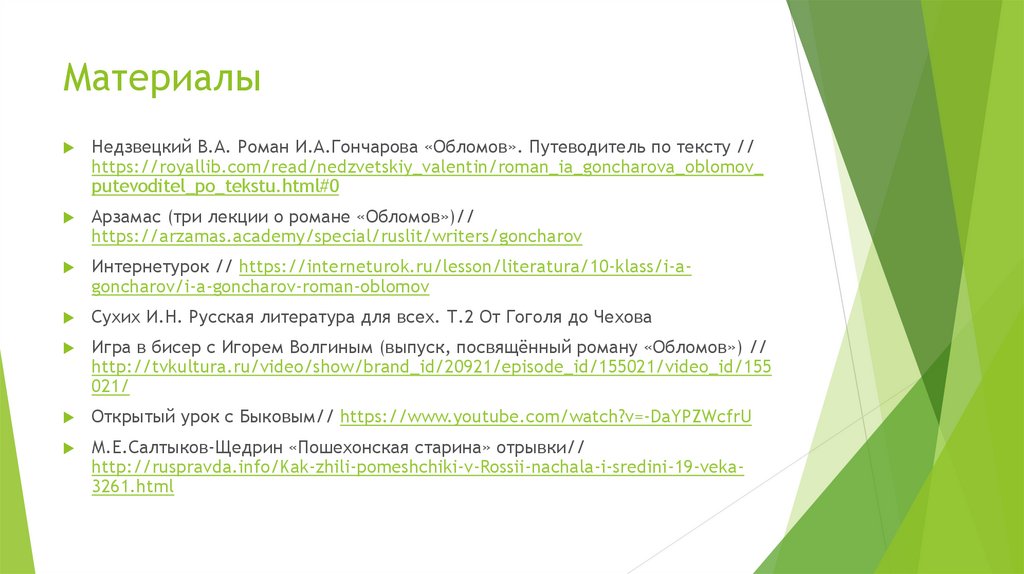 Материалы

Недзвецкий В.А. Роман И.А.Гончарова «Обломов». Путеводитель по тексту // https://royallib.com/read/nedzvetskiy_valentin/roman_ia_goncharova_oblomov_putevoditel_po_tekstu.html#0

Арзамас (три лекции о романе «Обломов»)// https://arzamas.academy/special/ruslit/writers/goncharov

Интернетурок // https://interneturok.ru/lesson/literatura/10-klass/i-a-goncharov/i-a-goncharov-roman-oblomov

Сухих И.Н. Русская литература для всех. Т.2 От Гоголя до Чехова

Игра в бисер с Игорем Волгиным (выпуск, посвящённый роману «Обломов») // http://tvkultura.ru/video/show/brand_id/20921/episode_id/155021/video_id/155021/

Открытый урок с Быковым// https://www.youtube.com/watch?v=-DaYPZWcfrU

М.Е.Салтыков-Щедрин «Пошехонская старина» отрывки// http://ruspravda.info/Kak-zhili-pomeshchiki-v-Rossii-nachala-i-sredini-19-veka-3261.html